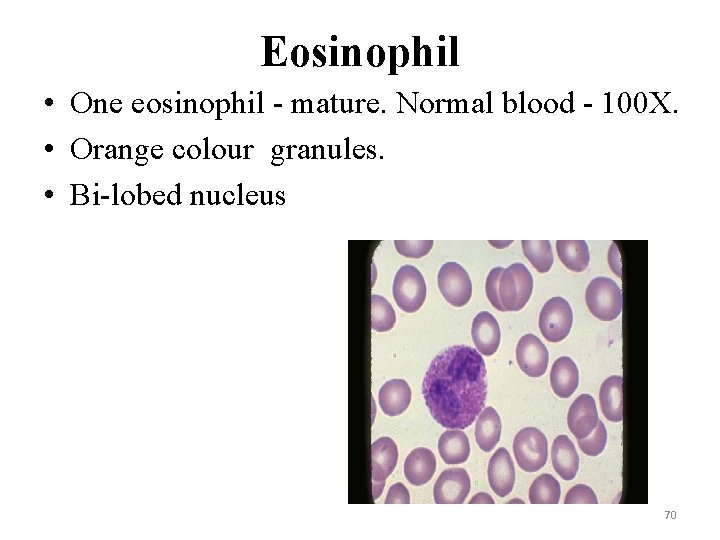 Eosinophil

• One eosinophil - mature. Normal blood - 100X.
• Orange colour granules.
• Bi-lobed nucleus

70